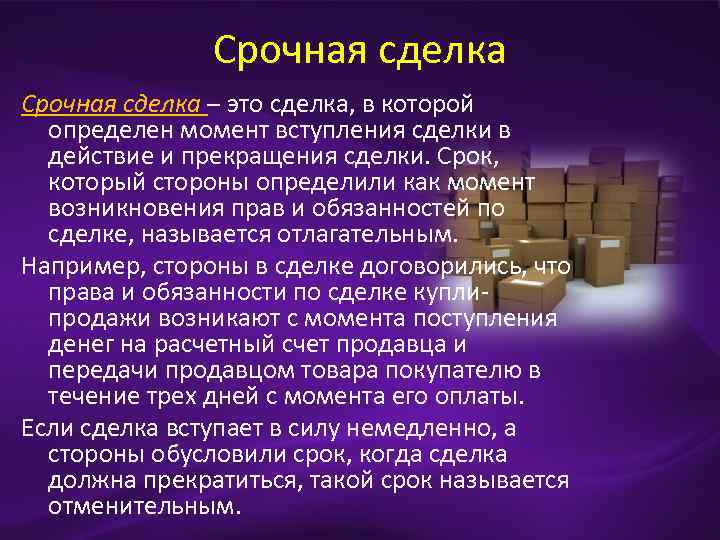 Срочная сделка

Срочная сделка – это сделка, в которой определен момент вступления сделки в действие и прекращения сделки. Срок, который стороны определили как момент возникновения прав и обязанностей по сделке, называется отлагательным.

Например, стороны в сделке договорились, что права и обязанности по сделке купли-продажи возникают с момента поступления денег на расчетный счет продавца и передачи продавцом товара покупателю в течение трех дней с момента его оплаты.

Если сделка вступает в силу немедленно, а стороны обусловили срок, когда сделка должна прекратиться, такой срок называется отменительным.